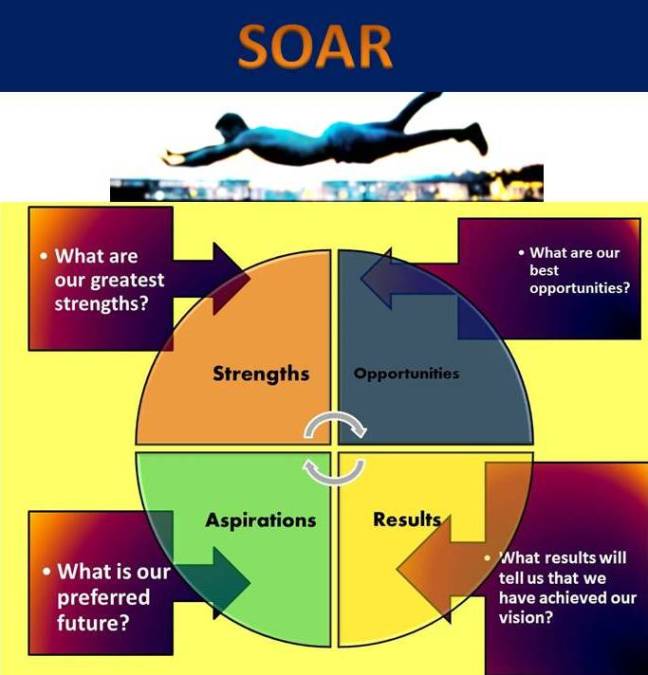 SOAR

• What are our greatest strengths?

• What are our best opportunities?

Strengths

Opportunities

Aspirations

Results

• What is our preferred future?

• What results will tell us that we have achieved our vision?